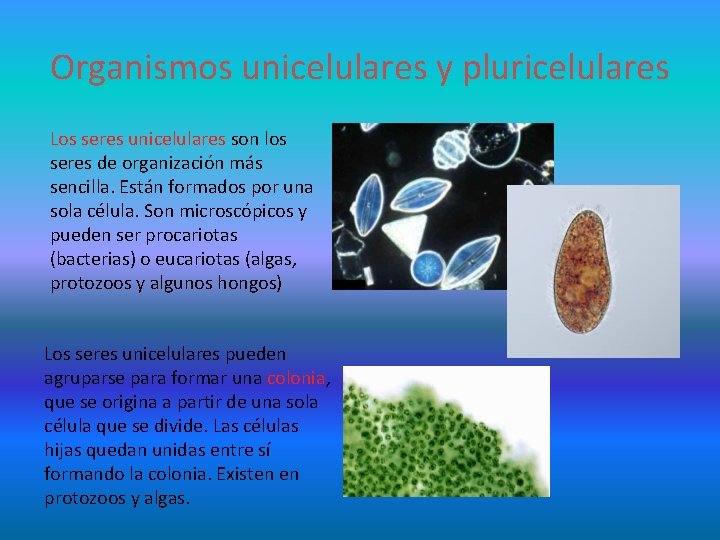 Organismos unicelulares y pluricelulares

Los seres unicelulares son los seres de organización más sencilla. Están formados por una sola célula. Son microscópicos y pueden ser procariotas (bacterias) o eucariotas (algas, protozoos y algunos hongos)

Los seres unicelulares pueden agruparse para formar una colonia, que se origina a partir de una sola célula que se divide. Las células hijas quedan unidas entre sí formando la colonia. Existen en protozoos y algas.